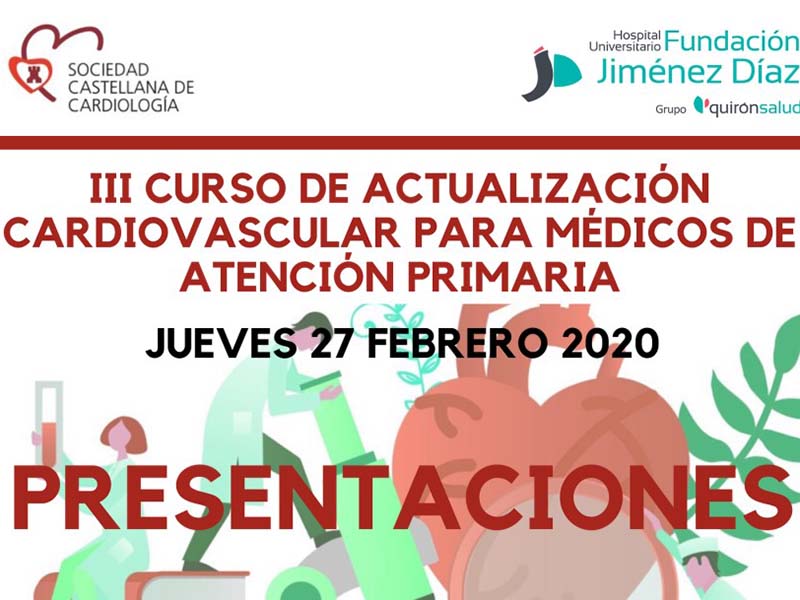 SOCIEDAD CASTELLANA DE CARDIOLOGÍA

Hospital Universitario Fundación Jiménez Díaz
Grupo quirónsalud

III CURSO DE ACTUALIZACIÓN CARDIOVASCULAR PARA MÉDICOS DE ATENCIÓN PRIMARIA

JUEVES 27 FEBRERO 2020

PRESENTACIONES